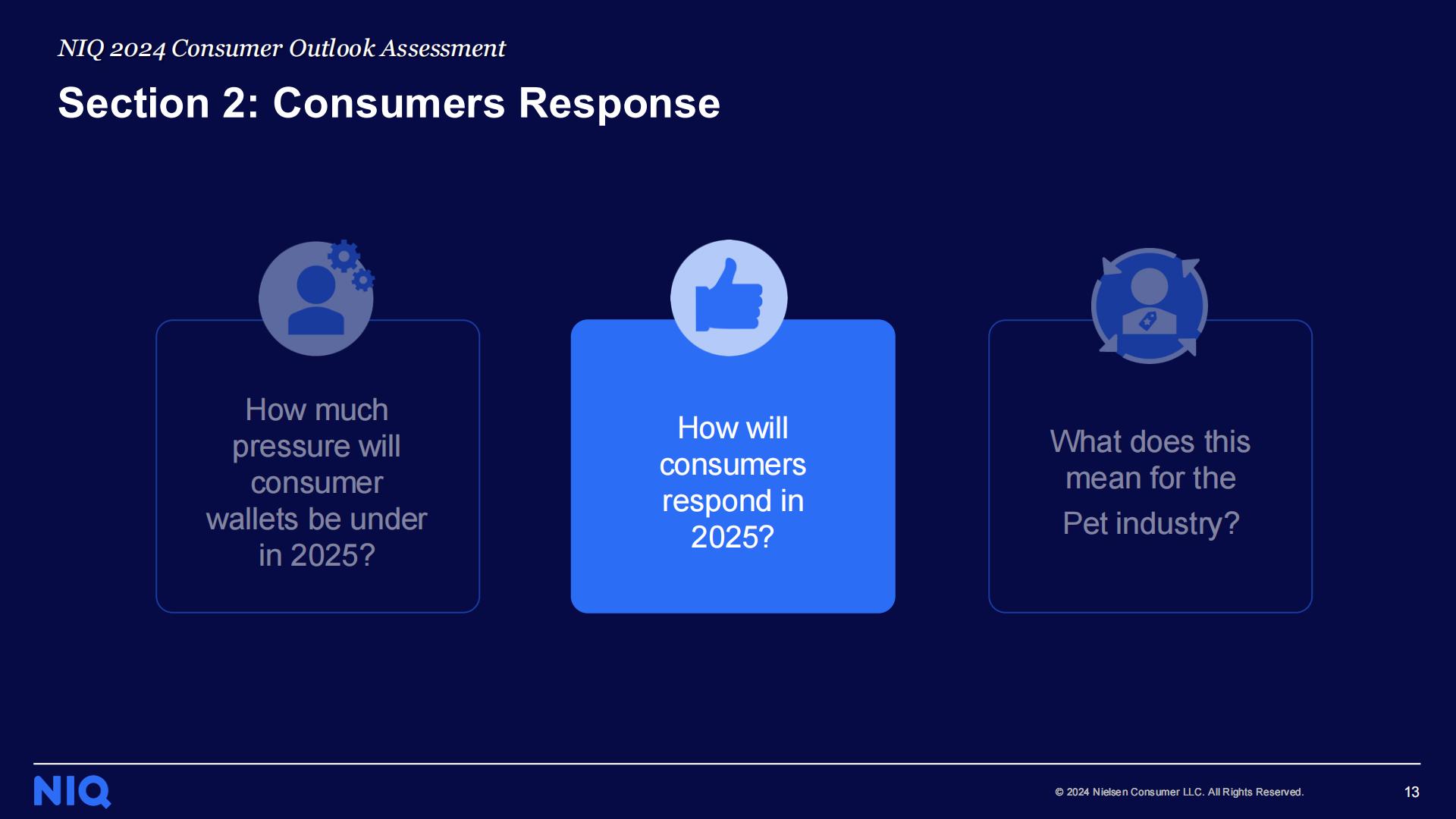 NIQ 2024 Consumer Outlook Assessment

Section 2: Consumers Response

How much pressure will consumer wallets be under in 2025?

How will consumers respond in 2025?

What does this mean for the Pet industry?

NIQ

© 2024 Nielsen Consumer LLC. All Rights Reserved.

13